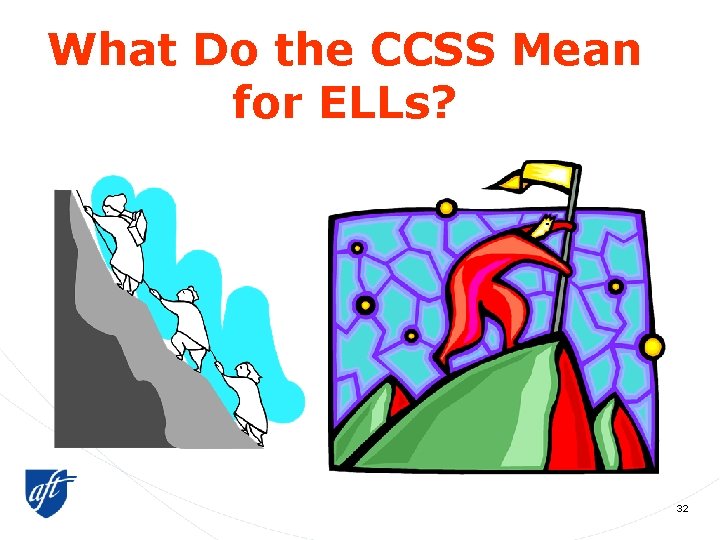 What Do the CCSS Mean for ELLs?

aft

32